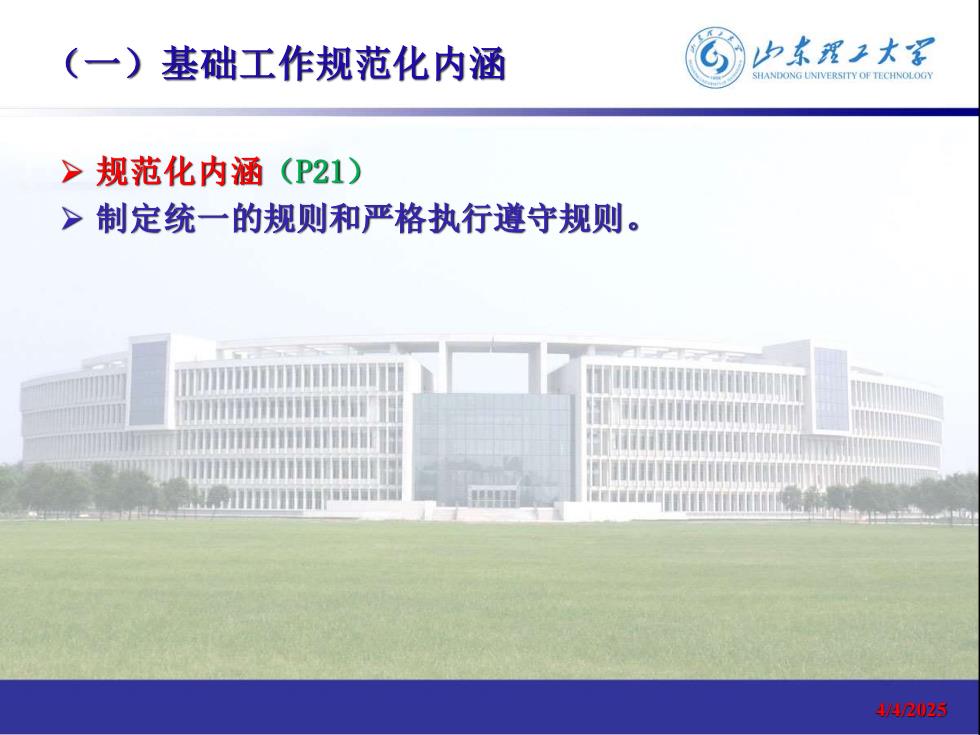 （一）基础工作规范化内涵

山东理工大学
SHANDONG UNIVERSITY OF TECHNOLOGY

➢ 规范化内涵（P21）
➢ 制定统一的规则和严格执行遵守规则。

4/4/2025